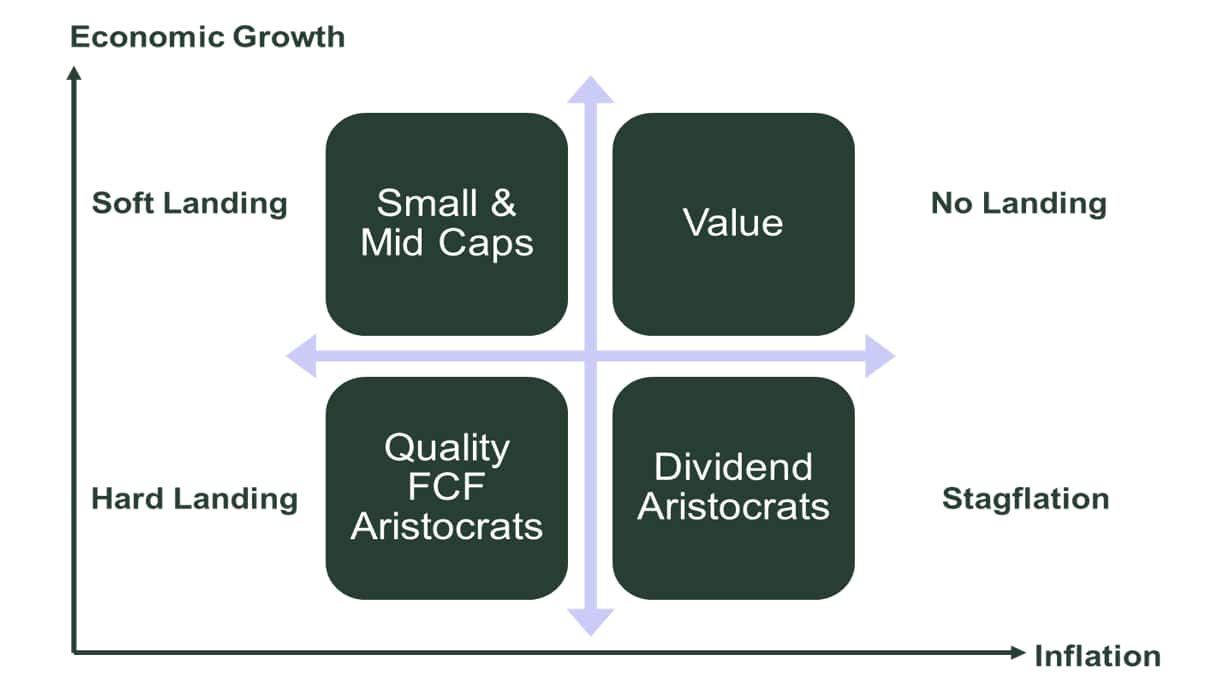 Economic Growth

Soft Landing

Small & Mid Caps

Value

No Landing

Hard Landing

Quality FCF Aristocrats

Dividend Aristocrats

Stagflation

Inflation